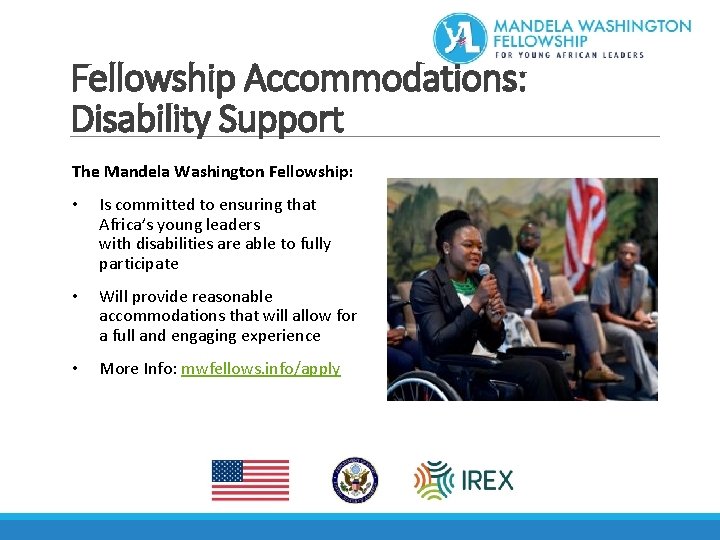 YAL MANDELA WASHINGTON FELLOWSHIP FOR YOUNG AFRICAN LEADERS

Fellowship Accommodations: Disability Support

The Mandela Washington Fellowship:

• Is committed to ensuring that Africa's young leaders with disabilities are able to fully participate

• Will provide reasonable accommodations that will allow for a full and engaging experience

• More Info: mwfellows.info/apply

IREX